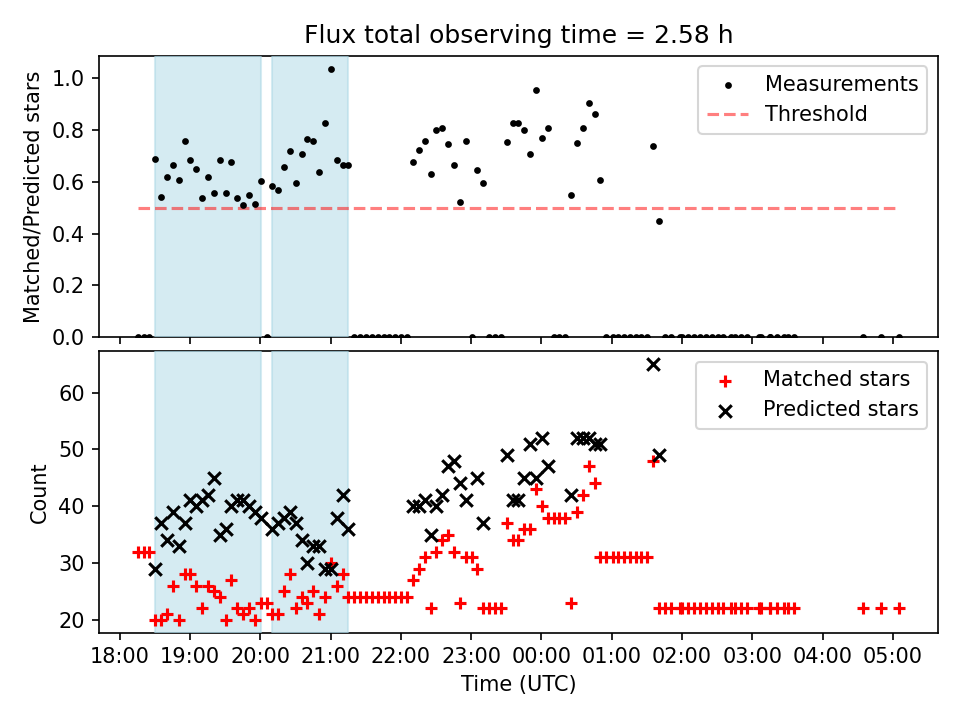 Flux total observing time = 2.58 h

Matched/Predicted stars

1.0
0.8
0.6
0.4
0.2
0.0

Measurements
Threshold

Count

60
50
40
30
20

Matched stars
Predicted stars

18:00 19:00 20:00 21:00 22:00 23:00 00:00 01:00 02:00 03:00 04:00 05:00

Time (UTC)